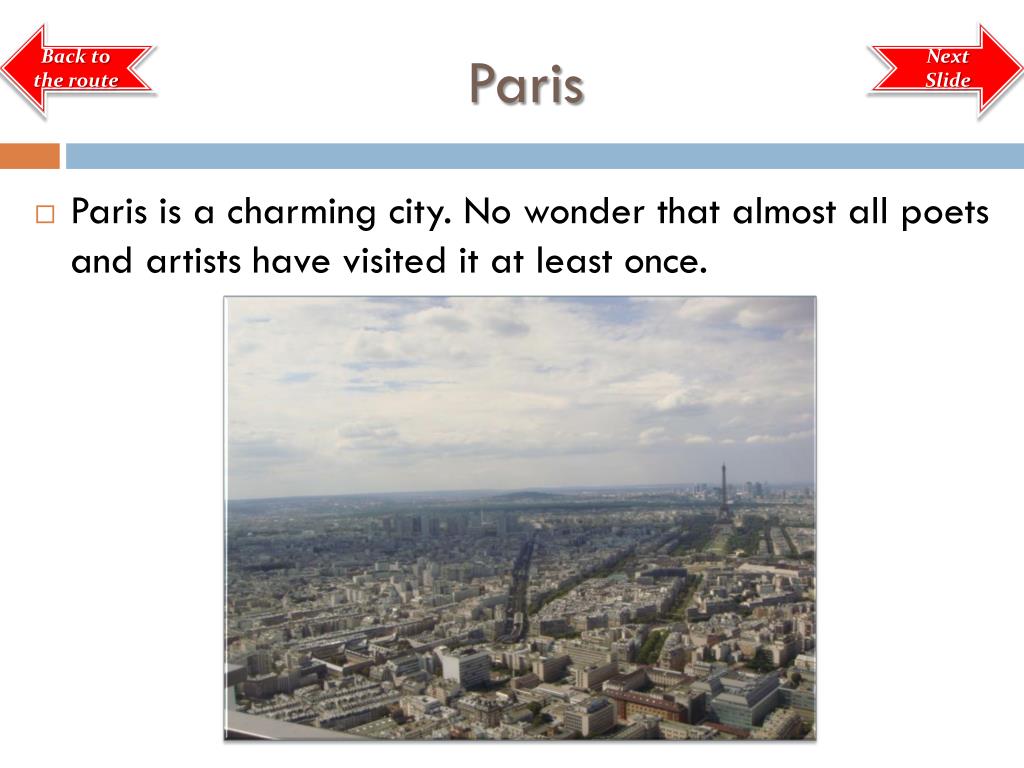 Back to the route

Paris

Next Slide

Paris is a charming city. No wonder that almost all poets and artists have visited it at least once.